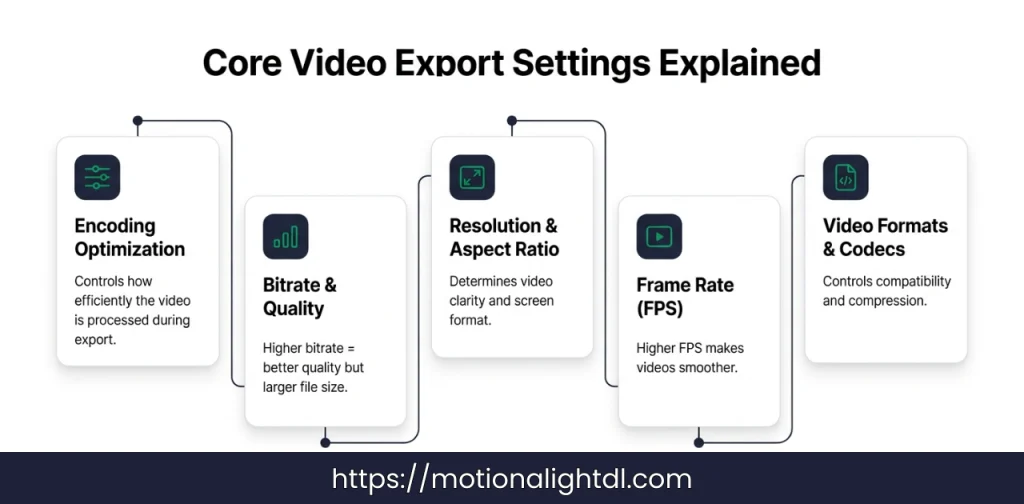 Core Video Export Settings Explained

Encoding Optimization

Controls how efficiently the video is processed during export.

Bitrate & Quality

Higher bitrate = better quality but larger file size.

Resolution & Aspect Ratio

Determines video clarity and screen format.

Frame Rate (FPS)

Higher FPS makes videos smoother.

Video Formats & Codecs

Controls compatibility and compression.

https://motionalightdl.com